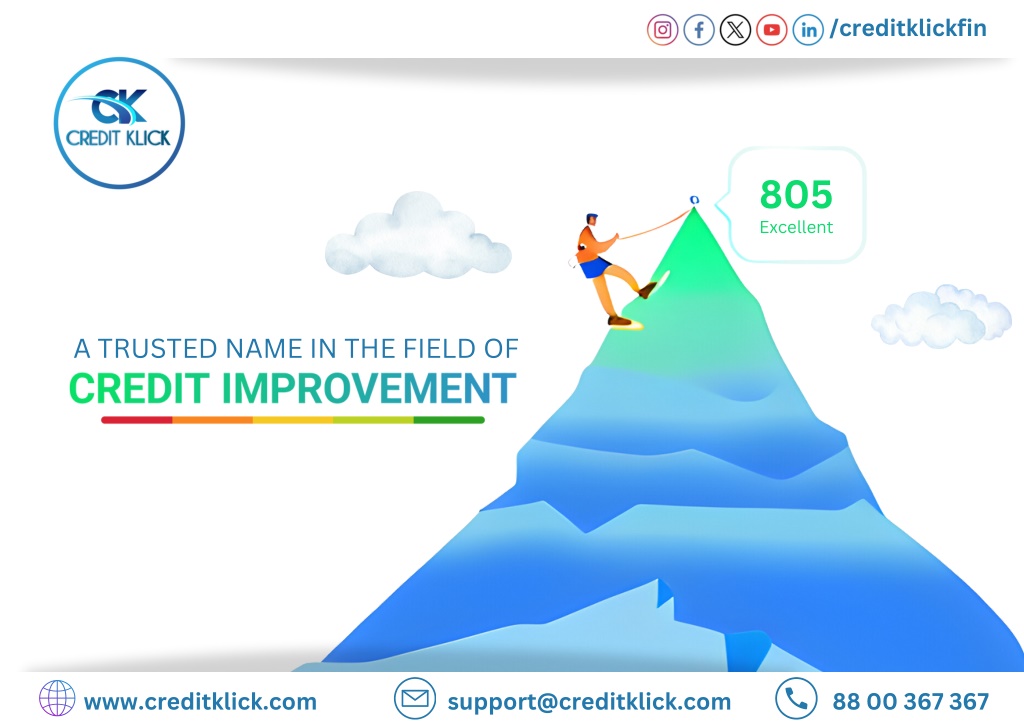 /creditklickfin

CK
CREDIT KLICK

805
Excellent

A TRUSTED NAME IN THE FIELD OF
CREDIT IMPROVEMENT

www.creditklick.com
support@creditklick.com
88 00 367 367